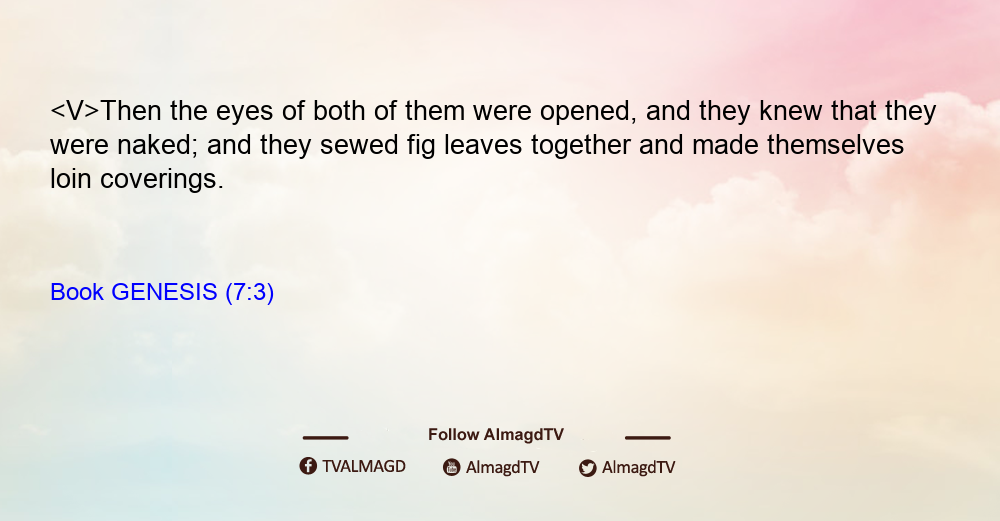 <V>Then the eyes of both of them were opened, and they knew that they were naked; and they sewed fig leaves together and made themselves loin coverings.

Book GENESIS (7:3)

Follow AlmagdTV

TVALMAGD AlmagdTV AlmagdTV